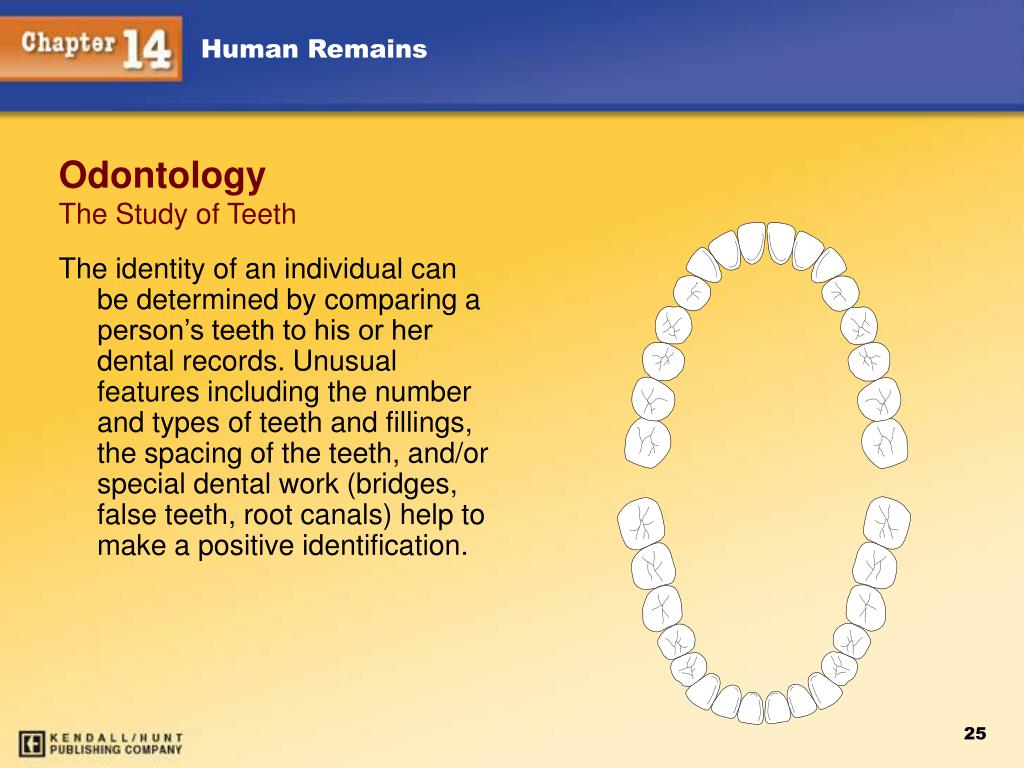 Chapter 14 Human Remains

Odontology
The Study of Teeth

The identity of an individual can be determined by comparing a person’s teeth to his or her dental records. Unusual features including the number and types of teeth and fillings, the spacing of the teeth, and/or special dental work (bridges, false teeth, root canals) help to make a positive identification.

KENDALL/HUNT PUBLISHING COMPANY

25